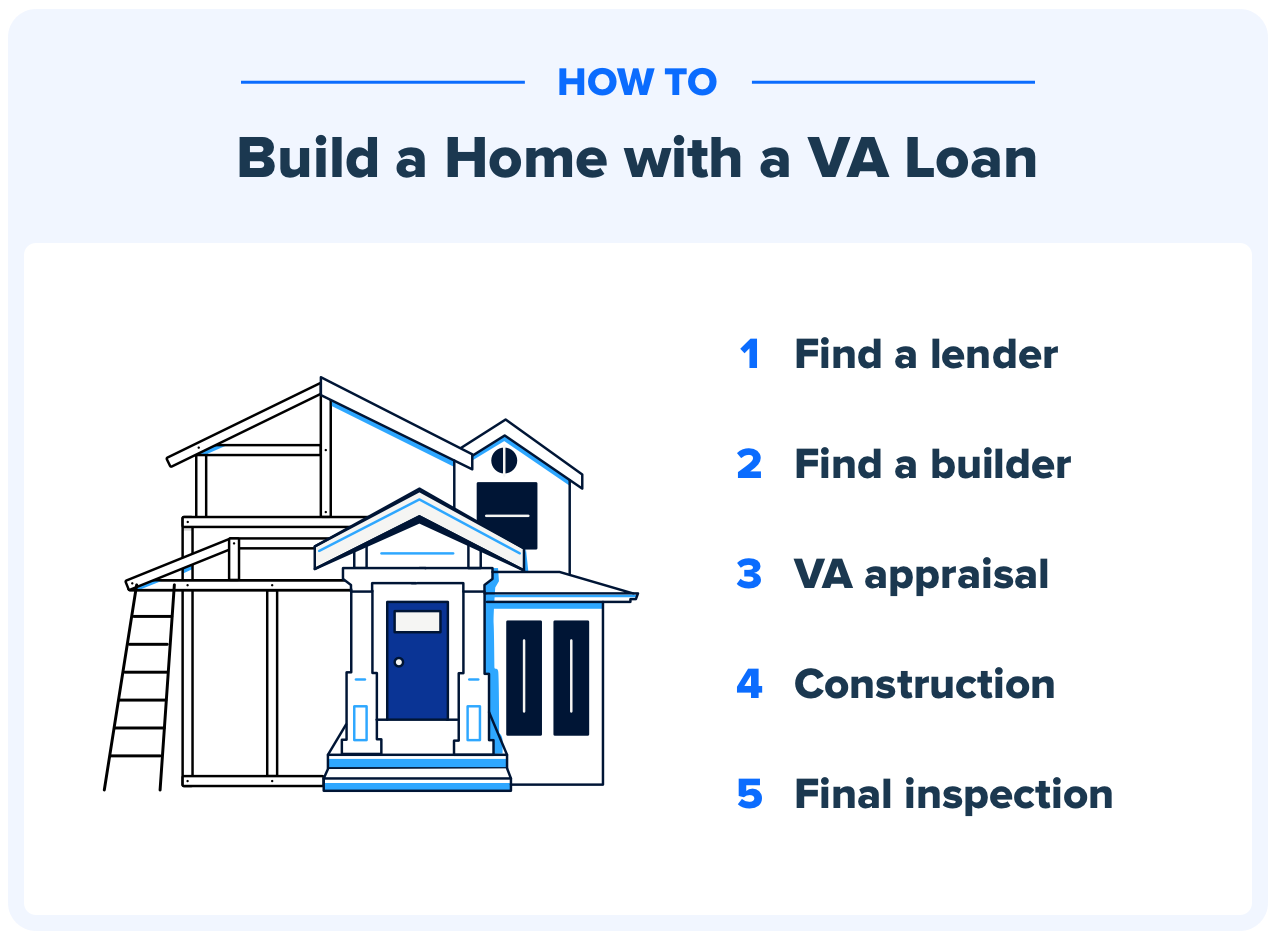 HOW TO

Build a Home with a VA Loan

1 Find a lender

2 Find a builder

3 VA appraisal

4 Construction

5 Final inspection